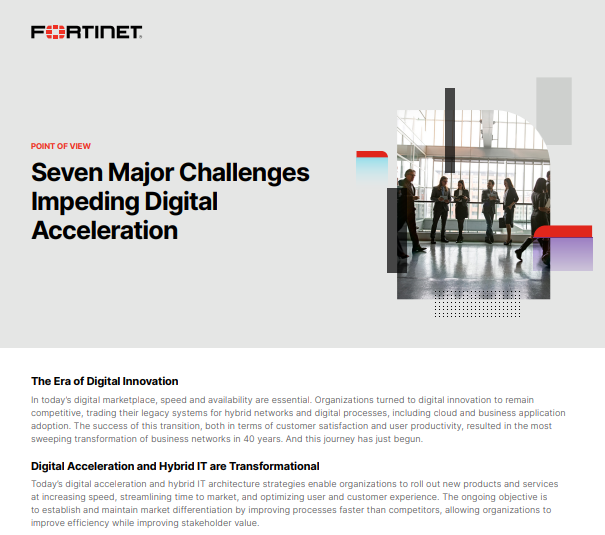 FORTINET

POINT OF VIEW

Seven Major Challenges Impeding Digital Acceleration

The Era of Digital Innovation

In today's digital marketplace, speed and availability are essential. Organizations turned to digital innovation to remain competitive, trading their legacy systems for hybrid networks and digital processes, including cloud and business application adoption. The success of this transition, both in terms of customer satisfaction and user productivity, resulted in the most sweeping transformation of business networks in 40 years. And this journey has just begun.

Digital Acceleration and Hybrid IT are Transformational

Today's digital acceleration and hybrid IT architecture strategies enable organizations to roll out new products and services at increasing speed, streamlining time to market, and optimizing user and customer experience. The ongoing objective is to establish and maintain market differentiation by improving processes faster than competitors, allowing organizations to improve efficiency while improving stakeholder value.